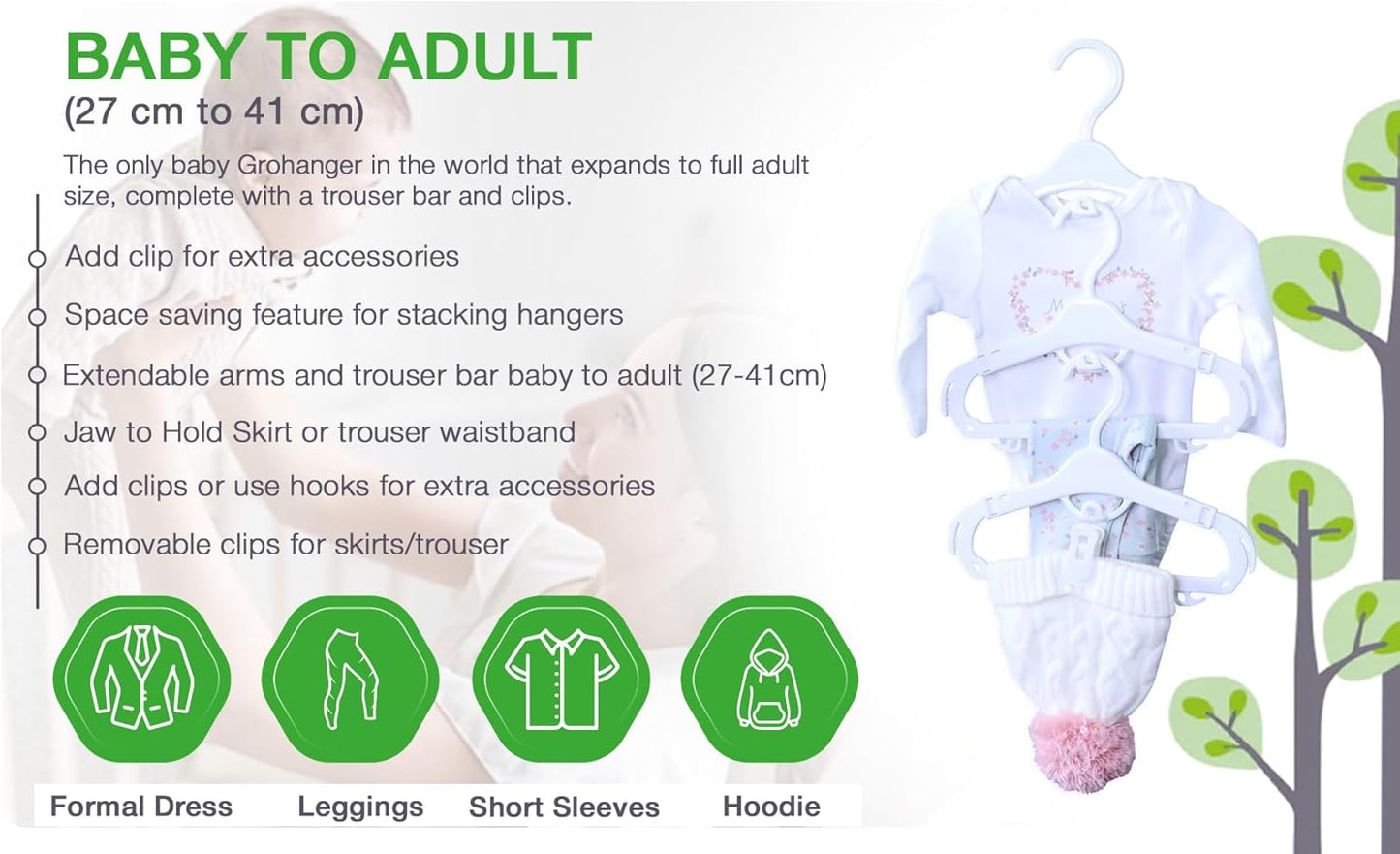 BABY TO ADULT
(27 cm to 41 cm)

The only baby Grohanger in the world that expands to full adult size, complete with a trouser bar and clips.

Add clip for extra accessories

Space saving feature for stacking hangers

Extendable arms and trouser bar baby to adult (27-41cm)

Jaw to Hold Skirt or trouser waistband

Add clips or use hooks for extra accessories

Removable clips for skirts/trouser

Formal Dress Leggings Short Sleeves Hoodie